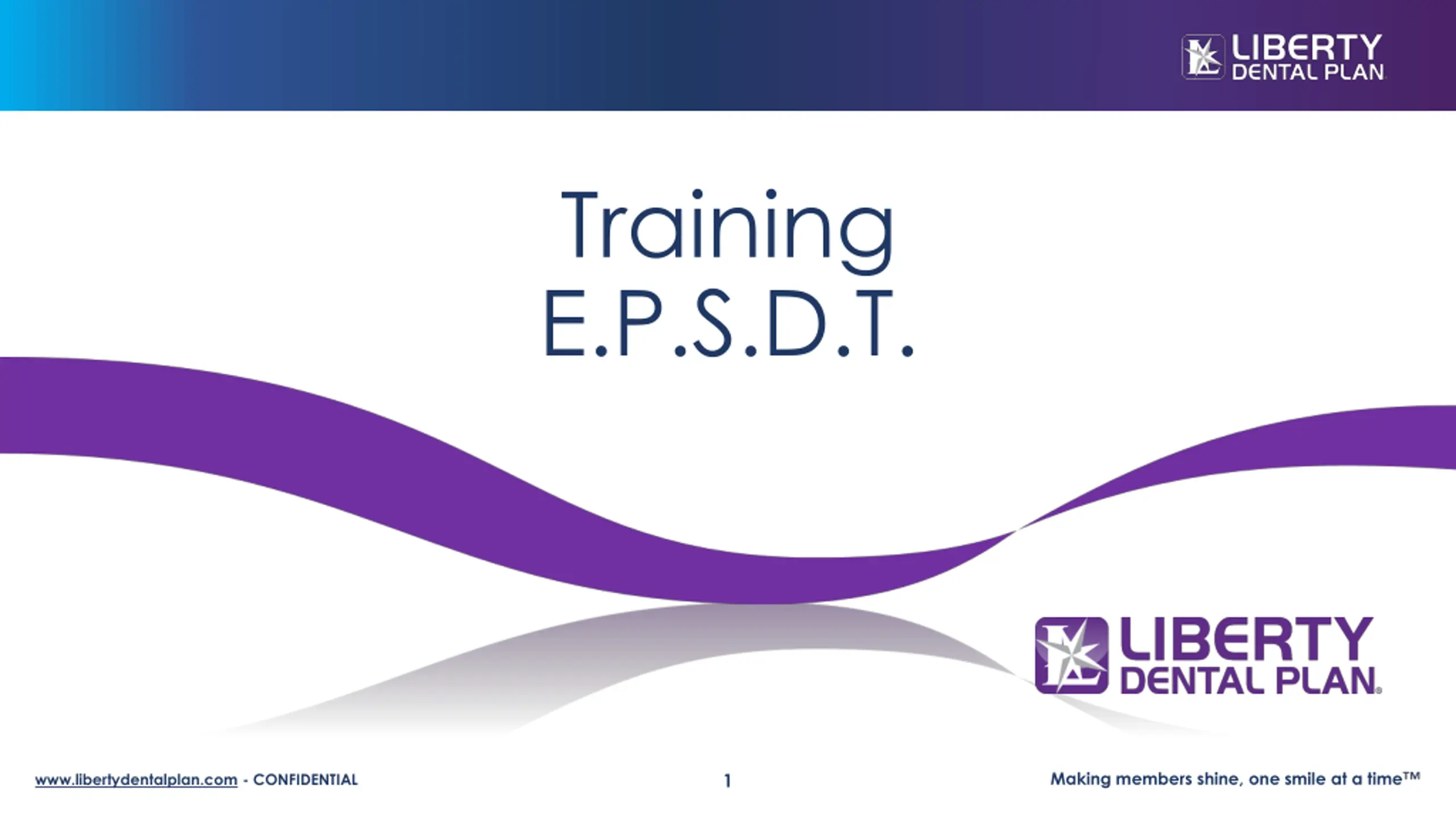 LIBERTY DENTAL PLAN

Training
E.P.S.D.T.

LIBERTY DENTAL PLAN®

www.libertydentalplan.com - CONFIDENTIAL

1

Making members shine, one smile at a time™